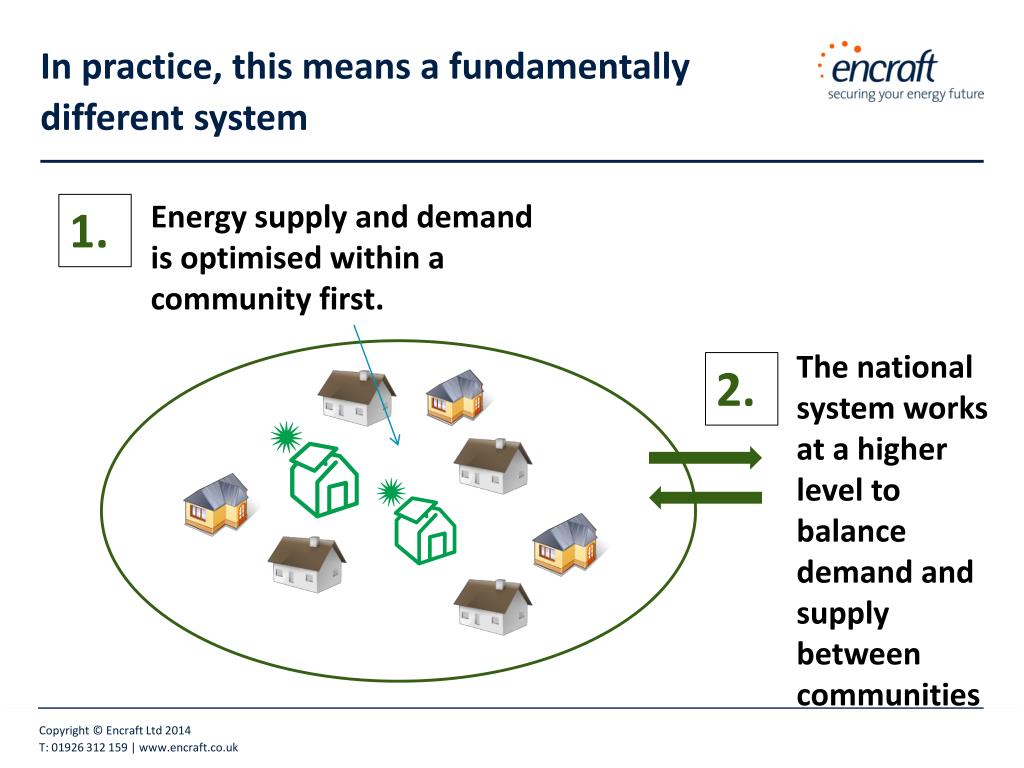 In practice, this means a fundamentally different system

encraft
securing your energy future

1.

Energy supply and demand is optimised within a community first.

2.

The national system works at a higher level to balance demand and supply between communities

Copyright © Encraft Ltd 2014
T: 01926 312 159 | www.encraft.co.uk